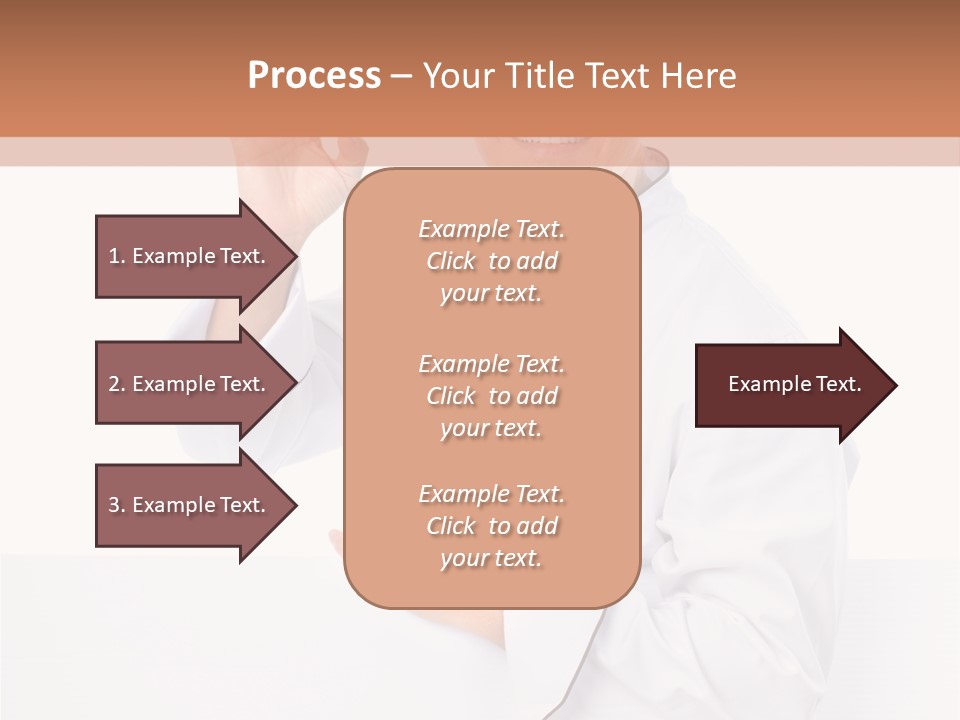 Process – Your Title Text Here

1. Example Text.

2. Example Text.

3. Example Text.

Example Text. Click to add your text.

Example Text. Click to add your text.

Example Text. Click to add your text.

Example Text.